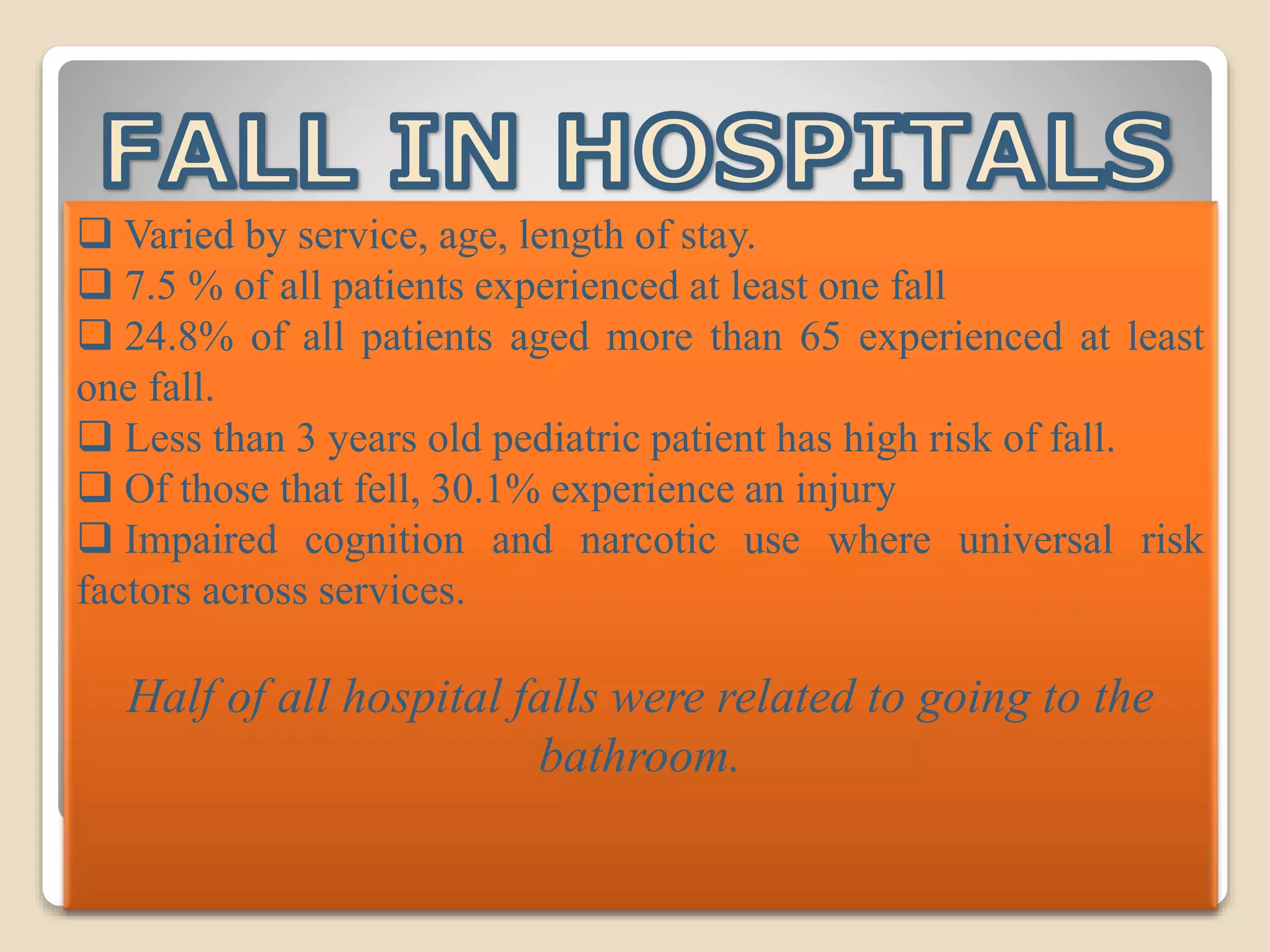 FALL IN HOSPITALS

❑ Varied by service, age, length of stay.
❑ 7.5 % of all patients experienced at least one fall
❑ 24.8% of all patients aged more than 65 experienced at least one fall.
❑ Less than 3 years old pediatric patient has high risk of fall.
❑ Of those that fell, 30.1% experience an injury
❑ Impaired cognition and narcotic use where universal risk factors across services.

Half of all hospital falls were related to going to the bathroom.